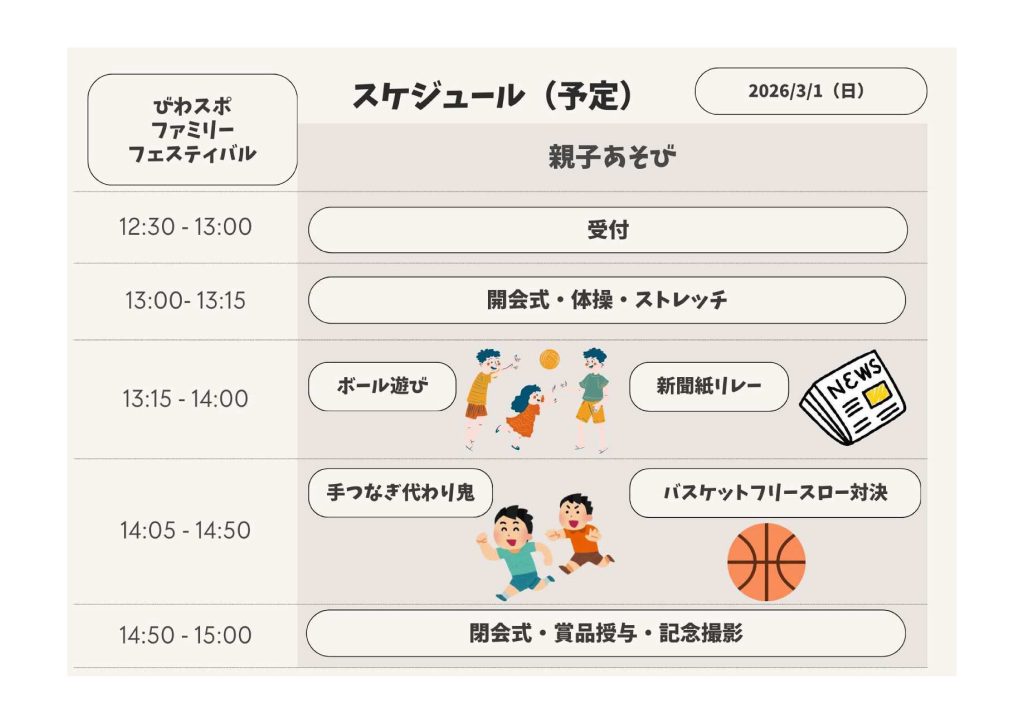 びわスポ
ファミリー
フェスティバル

スケジュール（予定）

2026/3/1（日）

親子あそび

12:30 - 13:00 受付

13:00- 13:15 開会式・体操・ストレッチ

13:15 - 14:00 ボール遊び 新聞紙リレー

NEWS

14:05 - 14:50 手つなぎ代わり鬼 バスケットフリースロー対決

14:50 - 15:00 閉会式・賞品授与・記念撮影